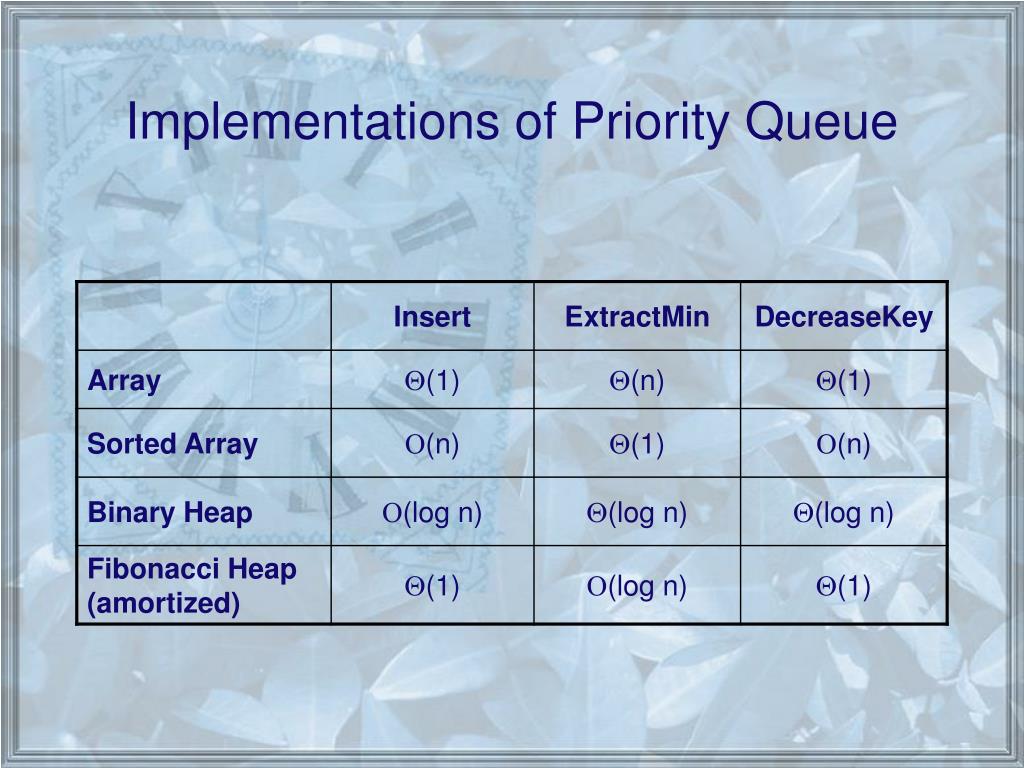 Implementations of Priority Queue

| | Insert | ExtractMin | DecreaseKey |
|---|---|---|---|
| Array | $\Theta(1)$ | $\Theta(n)$ | $\Theta(1)$ |
| Sorted Array | $O(n)$ | $\Theta(1)$ | $O(n)$ |
| Binary Heap | $O(\log n)$ | $\Theta(\log n)$ | $\Theta(\log n)$ |
| Fibonacci Heap (amortized) | $\Theta(1)$ | $O(\log n)$ | $\Theta(1)$ |